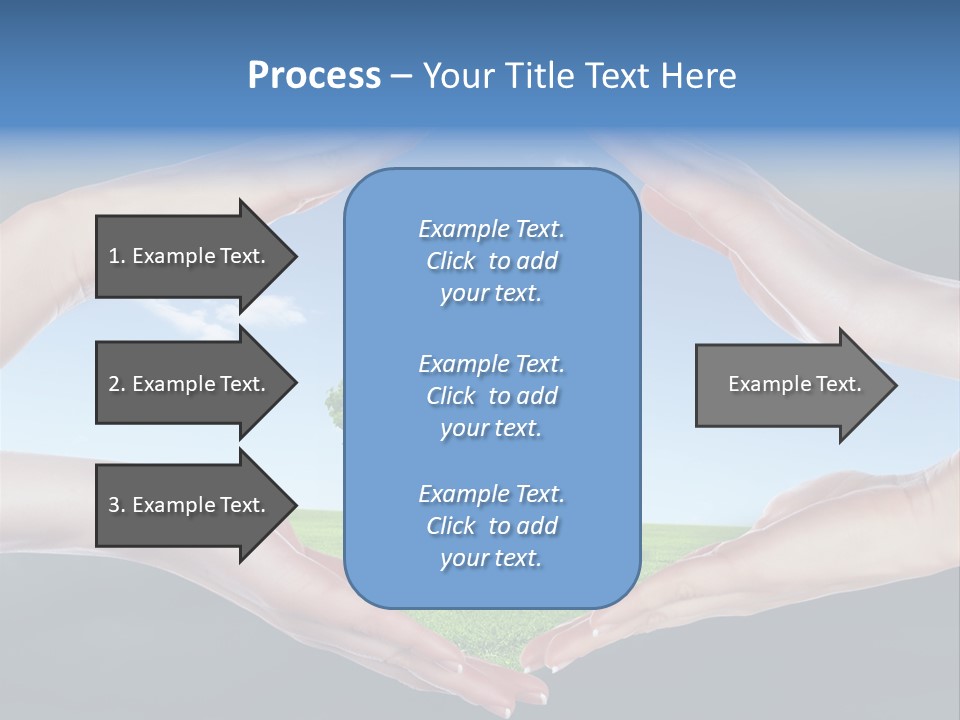 Process – Your Title Text Here

1. Example Text.

2. Example Text.

3. Example Text.

Example Text. Click to add your text.

Example Text. Click to add your text.

Example Text. Click to add your text.

Example Text.